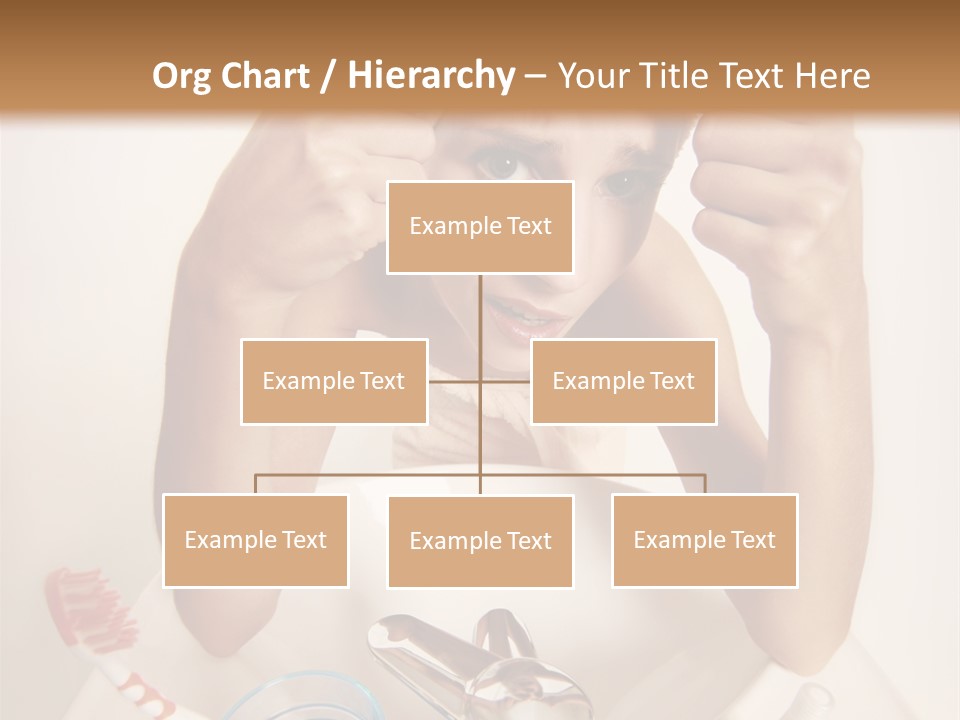 Org Chart / Hierarchy – Your Title Text Here

Example Text

Example Text

Example Text

Example Text

Example Text

Example Text